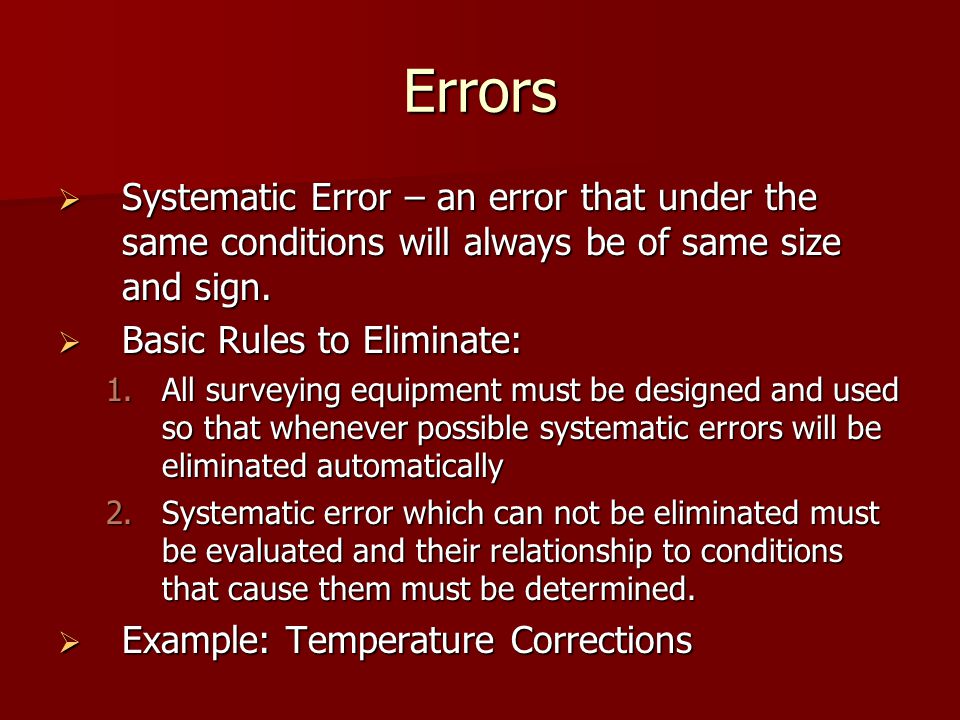 Errors

➢ Systematic Error – an error that under the same conditions will always be of same size and sign.

➢ Basic Rules to Eliminate:

1. All surveying equipment must be designed and used so that whenever possible systematic errors will be eliminated automatically

2. Systematic error which can not be eliminated must be evaluated and their relationship to conditions that cause them must be determined.

➢ Example: Temperature Corrections